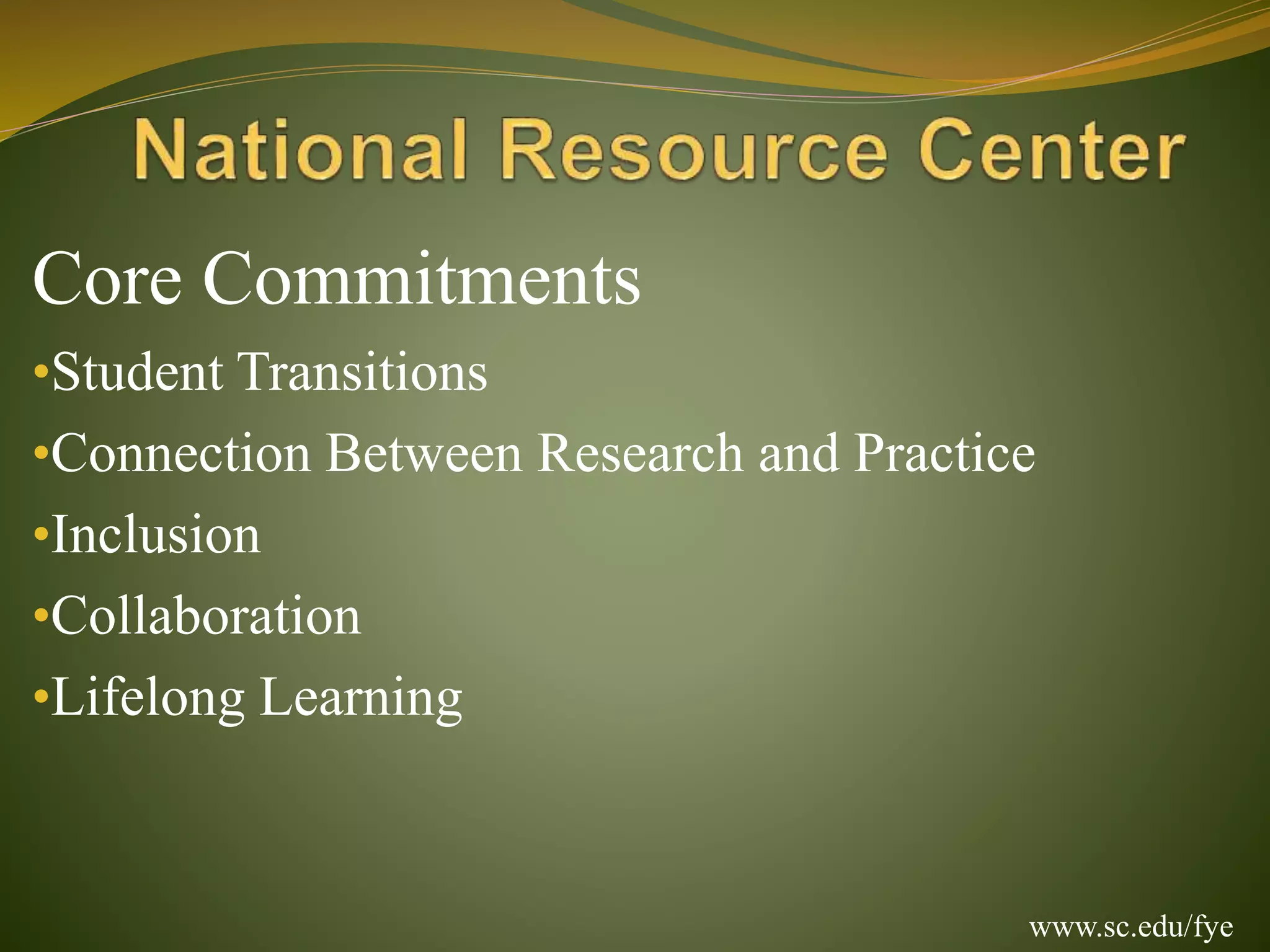 National Resource Center

Core Commitments

•Student Transitions

•Connection Between Research and Practice

•Inclusion

•Collaboration

•Lifelong Learning

www.sc.edu/fye